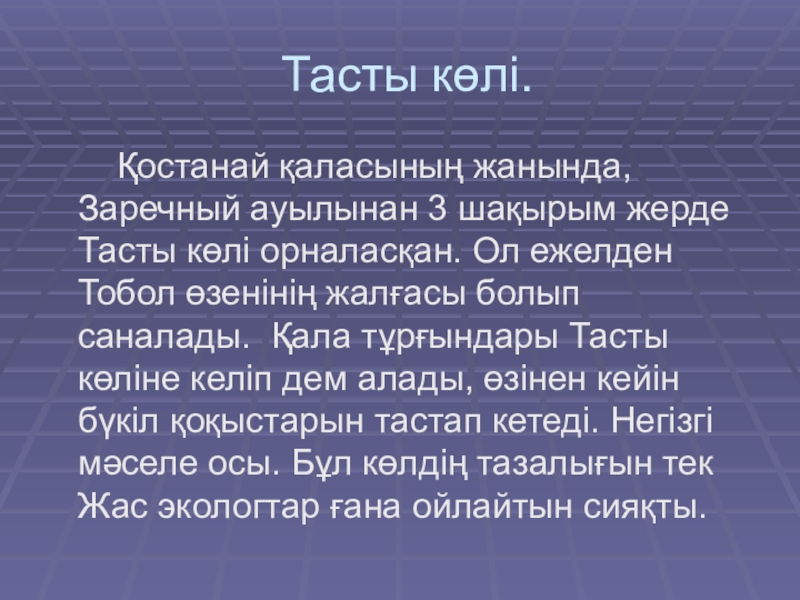 Тасты көлі.

Қостанай қаласының жанында, Заречный ауылынан 3 шақырым жерде Тасты көлі орналасқан. Ол ежелден Тобол өзенінің жалғасы болып саналады.  Қала тұрғындары Тасты көліне келіп дем алады, өзінен кейін бүкіл қоқыстарын тастап кетеді. Негізгі мәселе осы. Бұл көлдің тазалығын тек Жас экологтар ғана ойлайтын сияқты.